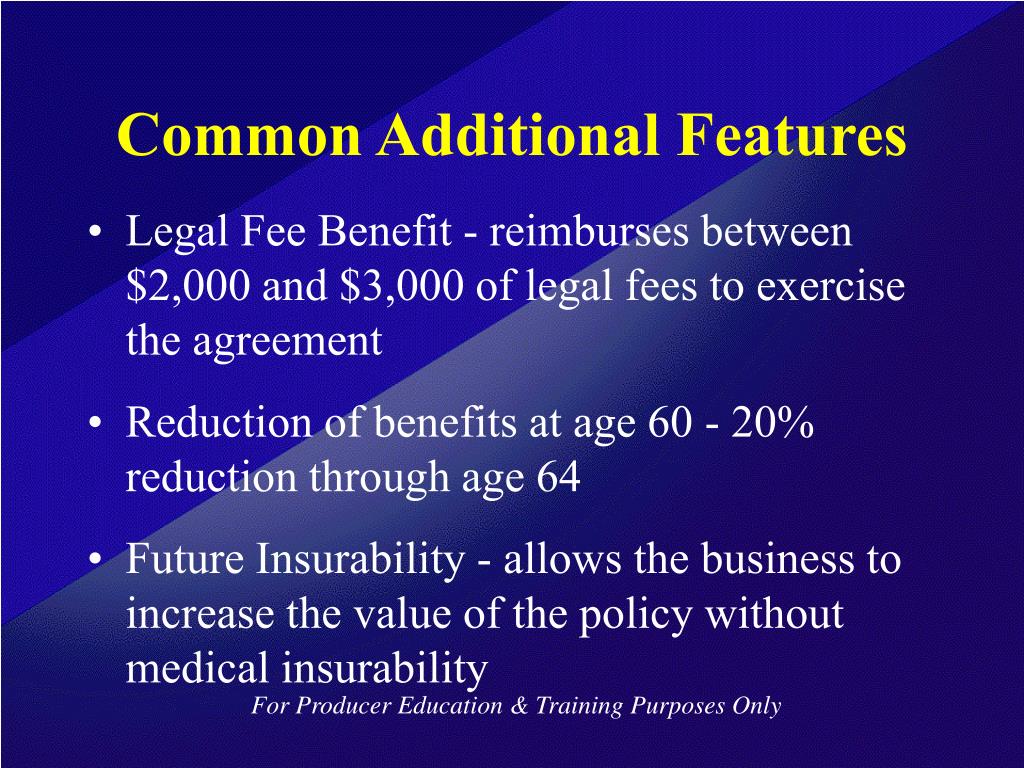 Common Additional Features

• Legal Fee Benefit - reimburses between \$2,000 and \$3,000 of legal fees to exercise the agreement

• Reduction of benefits at age 60 - 20% reduction through age 64

• Future Insurability - allows the business to increase the value of the policy without medical insurability

For Producer Education & Training Purposes Only